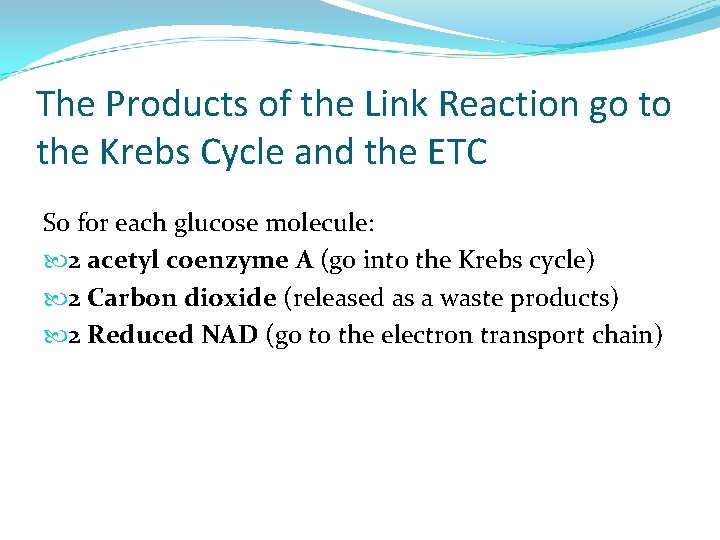 The Products of the Link Reaction go to the Krebs Cycle and the ETC

So for each glucose molecule:

2 acetyl coenzyme A (go into the Krebs cycle)

2 Carbon dioxide (released as a waste products)

2 Reduced NAD (go to the electron transport chain)